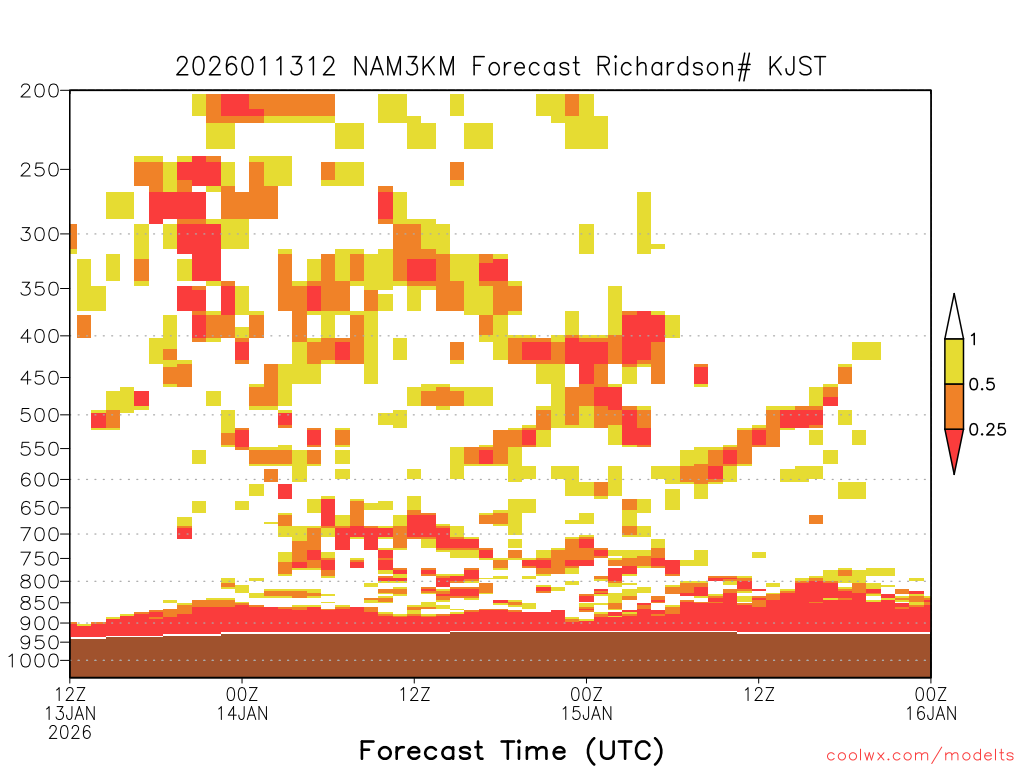 2026011312 NAM3KM Forecast Richardson# KJST

200
250
300
350
400
450
500
550
600
650
700
750
800
850
900
950
1000

1
0.5
0.25

12Z
13JAN
2026
00Z
14JAN
12Z
00Z
15JAN
12Z
00Z
16JAN

Forecast Time (UTC)

coolwx.com/modelts